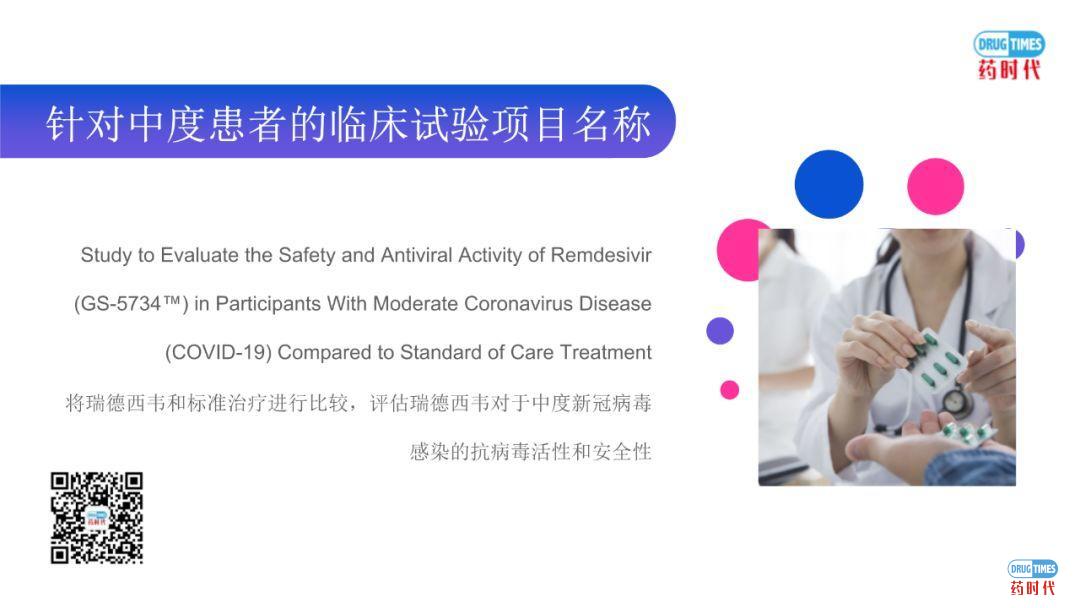 DRUG TIMES
药时代

针对中度患者的临床试验项目名称

Study to Evaluate the Safety and Antiviral Activity of Remdesivir (GS-5734™) in Participants With Moderate Coronavirus Disease (COVID-19) Compared to Standard of Care Treatment

将瑞德西韦和标准治疗进行比较，评估瑞德西韦对于中度新冠病毒感染的抗病毒活性和安全性

DRUG TIMES
药时代

DRUG TIMES
药时代